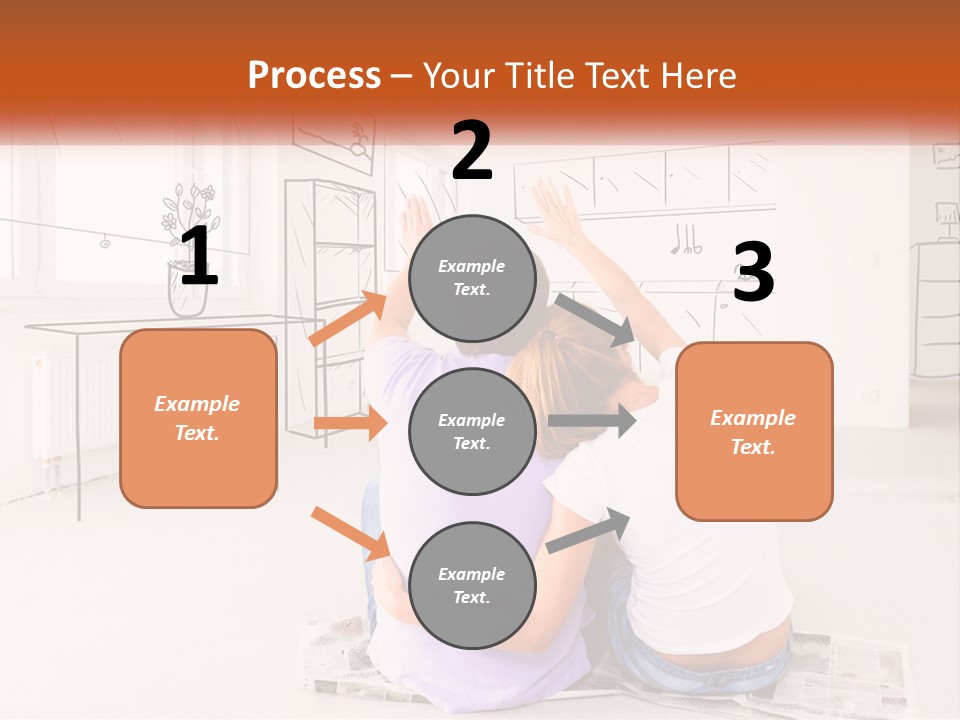 Process – Your Title Text Here

1

Example Text.

2

Example Text.

Example Text.

Example Text.

3

Example Text.